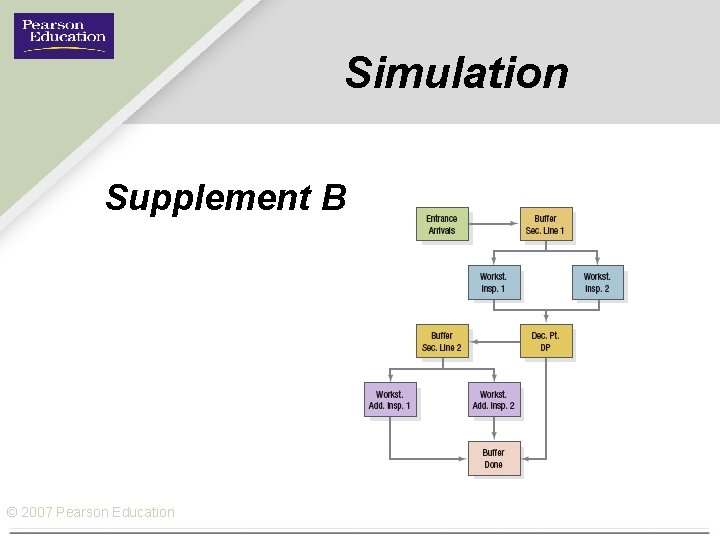 Pearson Education

Simulation

Supplement B

Entrance Arrivals

Buffer Sec. Line 1

Workst. Insp. 1

Workst. Insp. 2

Buffer Sec. Line 2

Dec. Pt. DP

Workst. Add. Insp. 1

Workst. Add. Insp. 2

Buffer Done

© 2007 Pearson Education